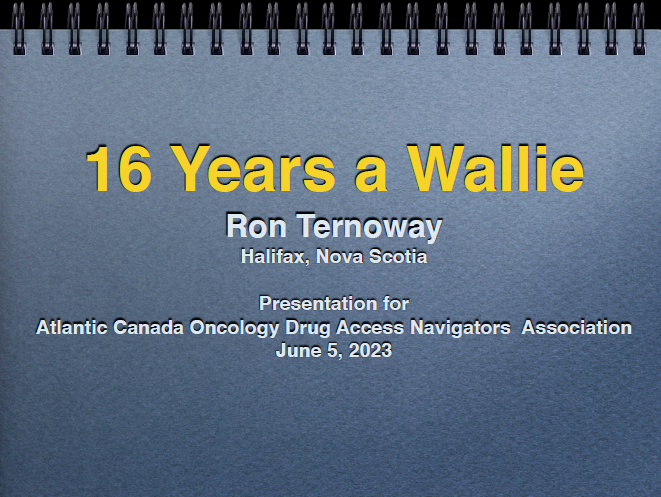 16 Years a Wallie

Ron Ternoway

Halifax, Nova Scotia

Presentation for
Atlantic Canada Oncology Drug Access Navigators Association
June 5, 2023